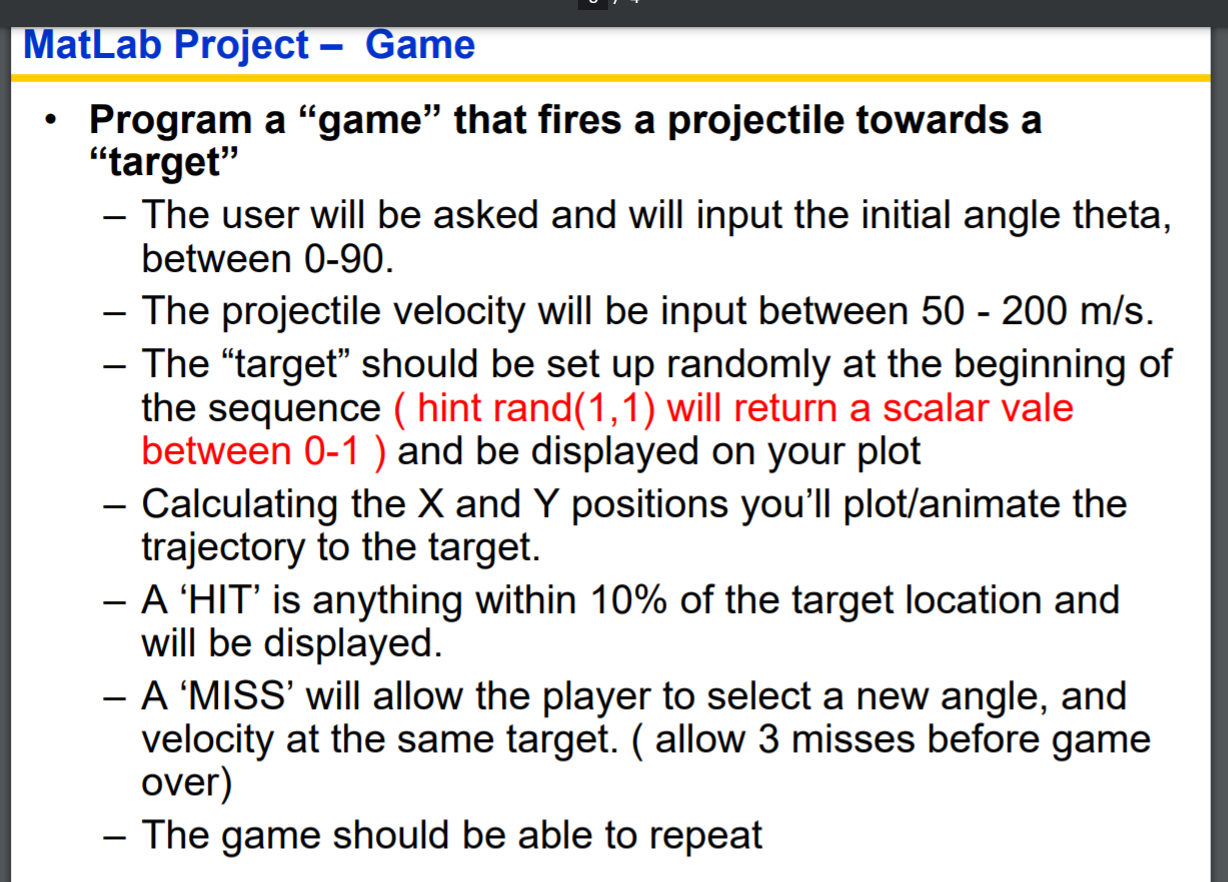 MatLab Project – Game

• Program a “game” that fires a projectile towards a “target”

– The user will be asked and will input the initial angle theta, between 0-90.

– The projectile velocity will be input between 50 - 200 m/s.

– The “target” should be set up randomly at the beginning of the sequence ( hint rand(1,1) will return a scalar vale between 0-1 ) and be displayed on your plot

– Calculating the X and Y positions you’ll plot/animate the trajectory to the target.

– A ‘HIT’ is anything within 10% of the target location and will be displayed.

– A ‘MISS’ will allow the player to select a new angle, and velocity at the same target. ( allow 3 misses before game over)

– The game should be able to repeat